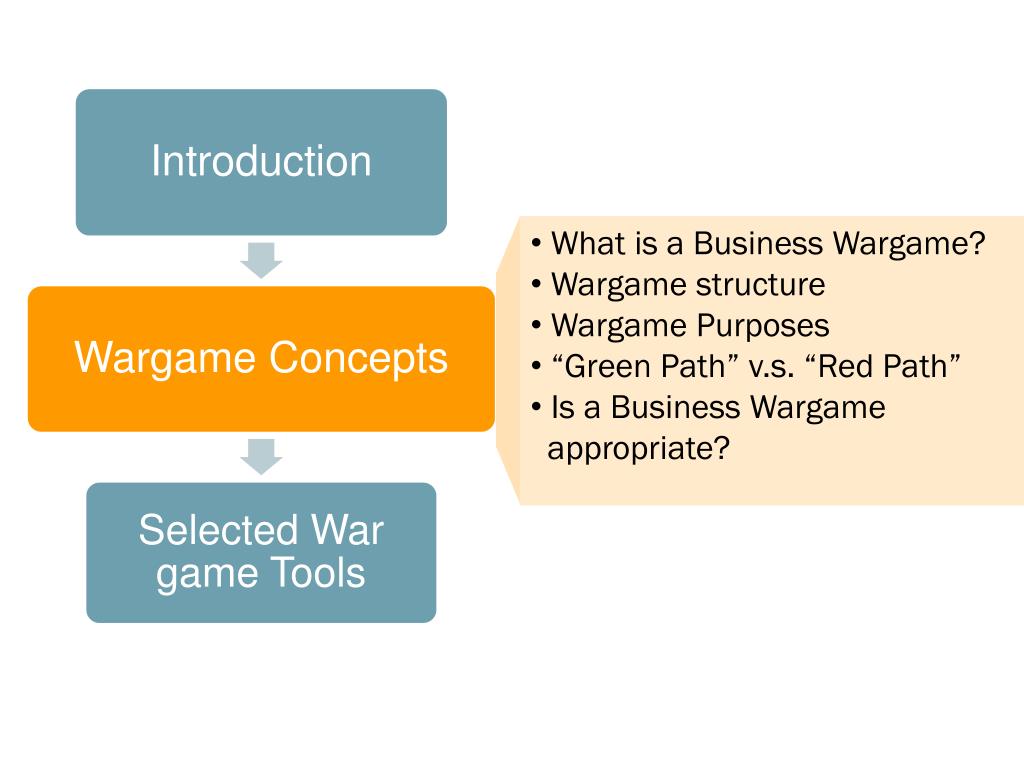 Introduction

Wargame Concepts

Selected War game Tools

• What is a Business Wargame?
• Wargame structure
• Wargame Purposes
• “Green Path” v.s. “Red Path”
• Is a Business Wargame appropriate?